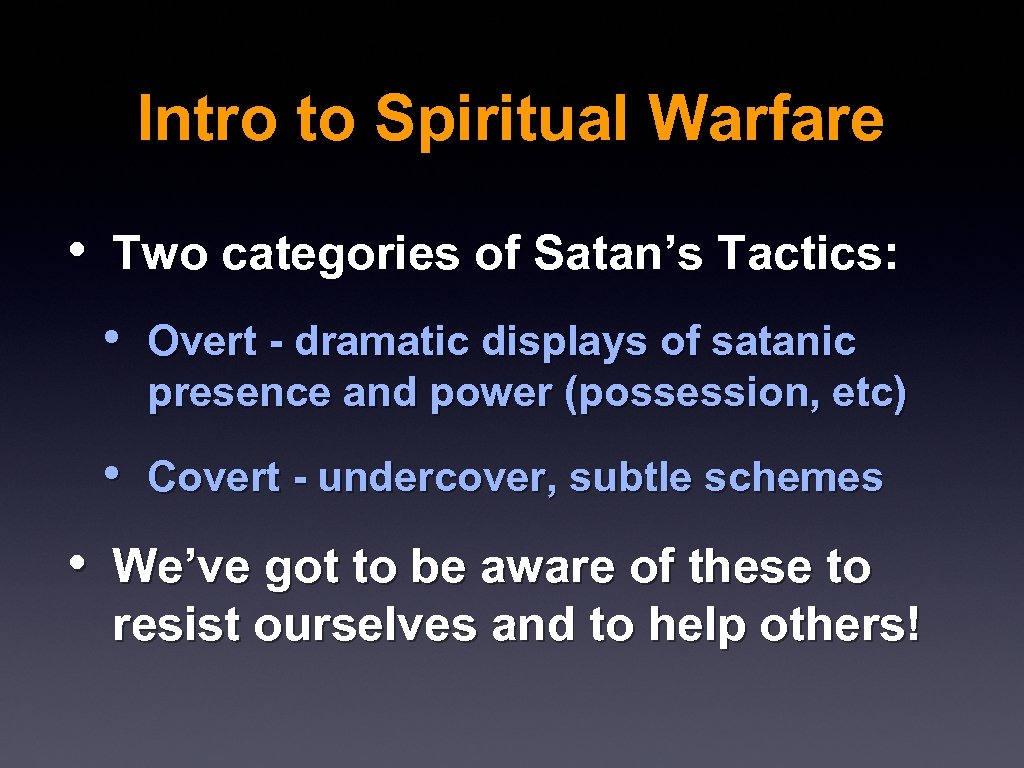 Intro to Spiritual Warfare

• Two categories of Satan’s Tactics:

• Overt - dramatic displays of satanic presence and power (possession, etc)

• Covert - undercover, subtle schemes

• We’ve got to be aware of these to resist ourselves and to help others!